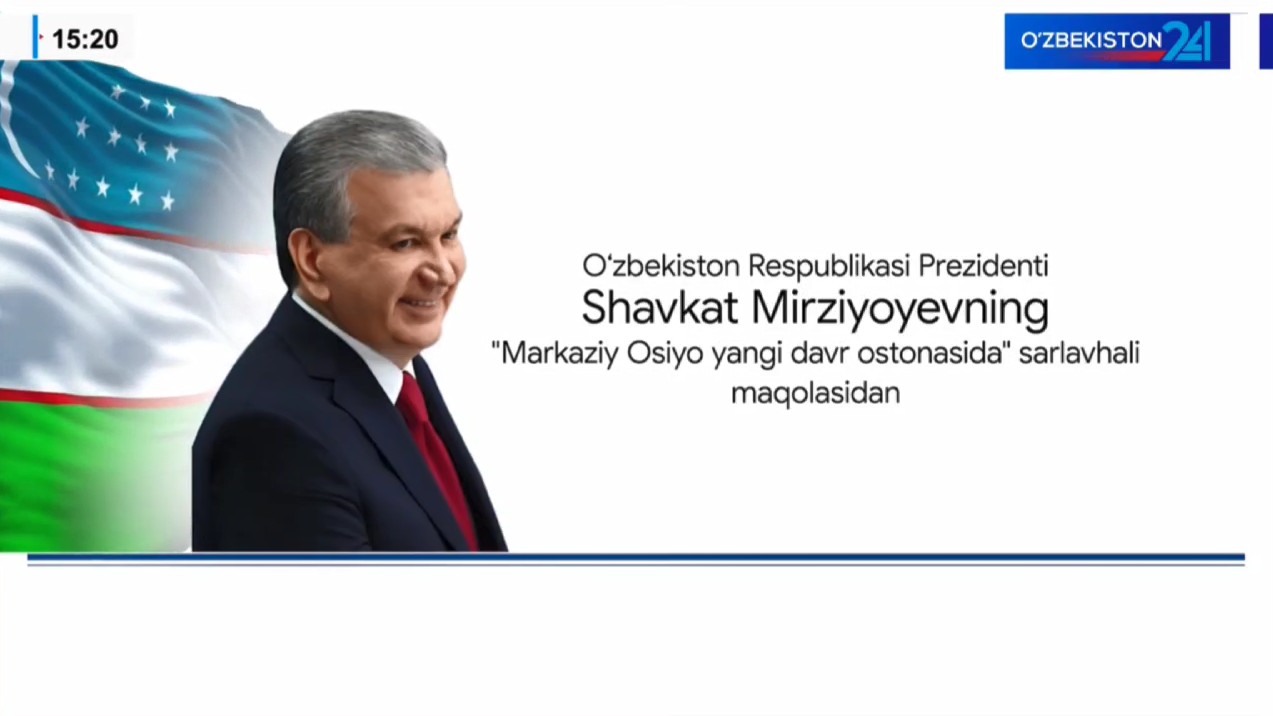 15:20

O'ZBEKISTON 24

O‘zbekiston Respublikasi Prezidenti
Shavkat Mirziyoyevning
"Markaziy Osiyo yangi davr ostonasida" sarlavhali maqolasidan